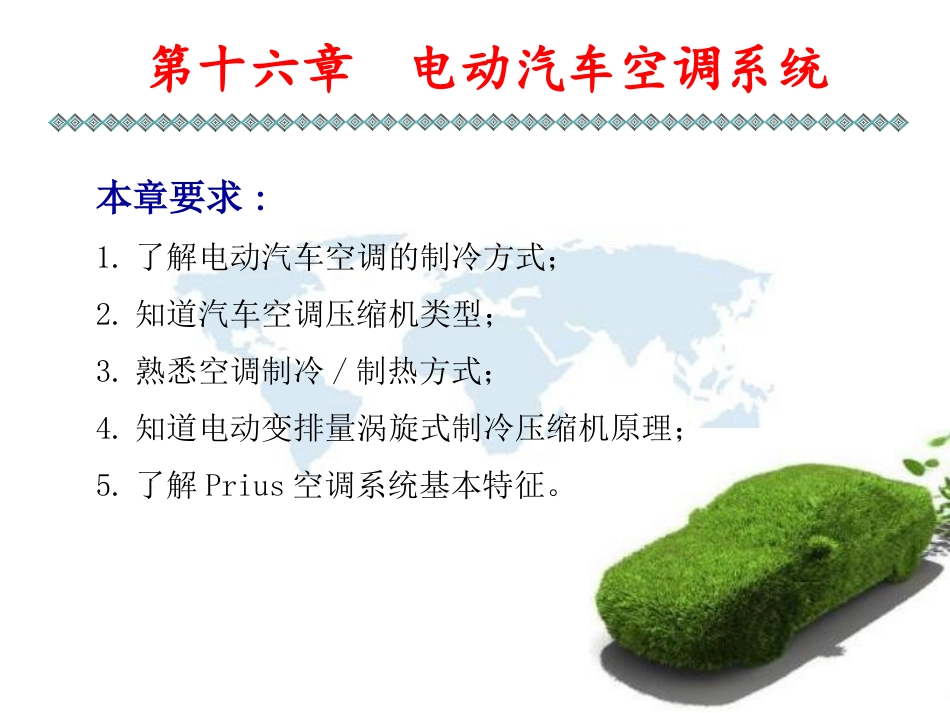 第十六章　电动汽车空调系统

本章要求：

1. 了解电动汽车空调的制冷方式；

2. 知道汽车空调压缩机类型；

3. 熟悉空调制冷／制热方式；

4. 知道电动变排量涡旋式制冷压缩机原理；

5. 了解 Prius 空调系统基本特征。